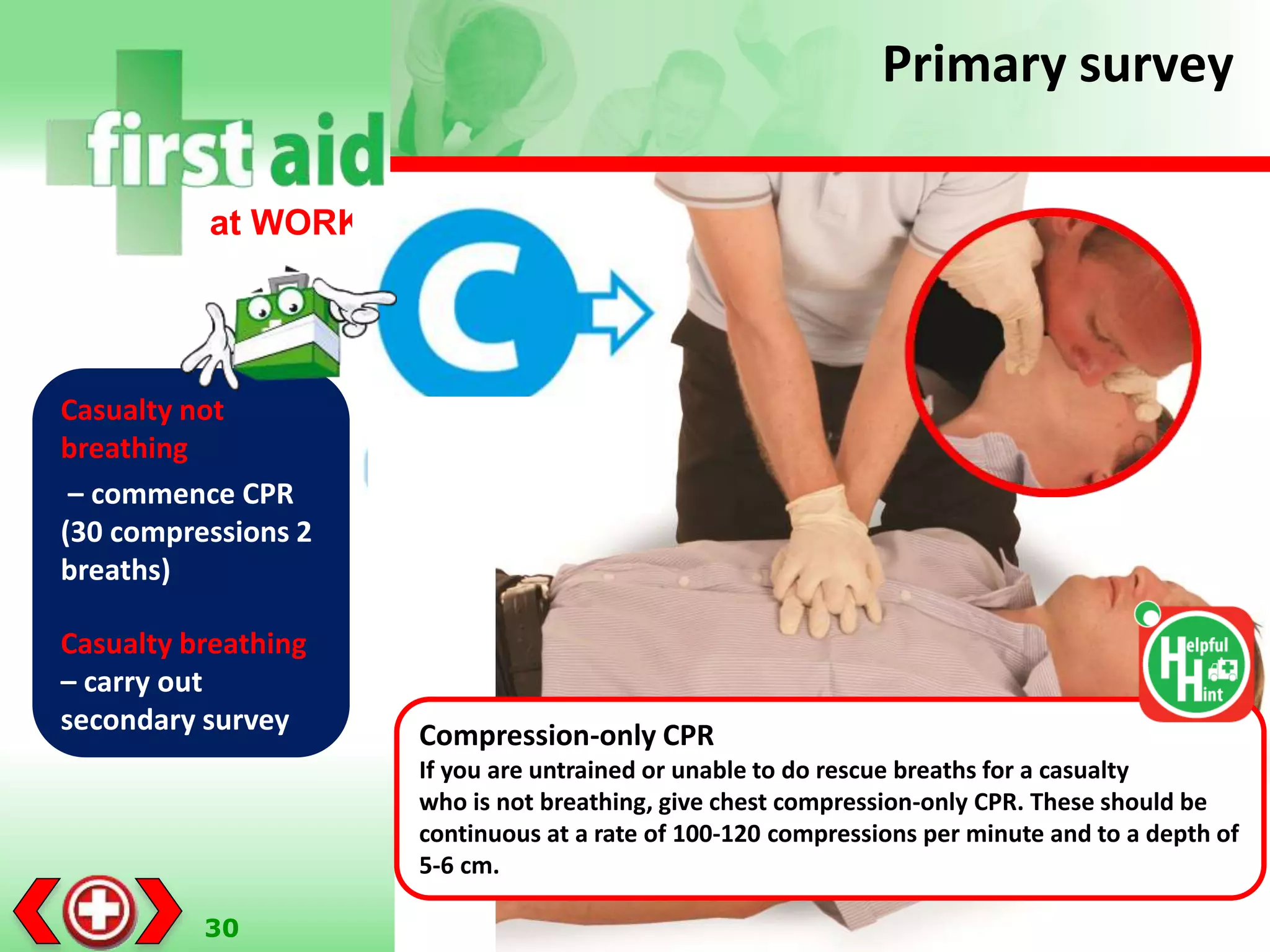 first aid
at WORK

Primary survey

C

Casualty not breathing

– commence CPR (30 compressions 2 breaths)

Casualty breathing – carry out secondary survey

Helpful Hint

Compression-only CPR
If you are untrained or unable to do rescue breaths for a casualty who is not breathing, give chest compression-only CPR. These should be continuous at a rate of 100-120 compressions per minute and to a depth of 5-6 cm.

30